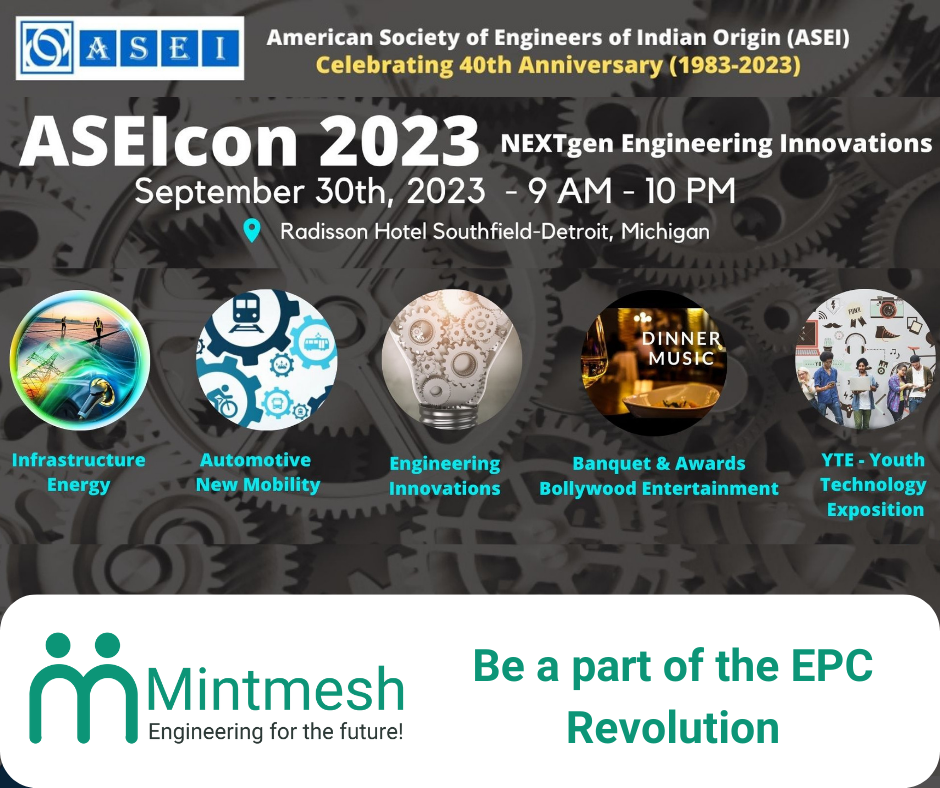 ASEI

American Society of Engineers of Indian Origin (ASEI)
Celebrating 40th Anniversary (1983-2023)

ASEIcon 2023

NEXTgen Engineering Innovations

September 30th, 2023 - 9 AM - 10 PM

Radisson Hotel Southfield-Detroit, Michigan

DINNER MUSIC

Infrastructure Energy

Automotive New Mobility

Engineering Innovations

Banquet & Awards Bollywood Entertainment

YTE - Youth Technology Exposition

Mintmesh
Engineering for the future!

Be a part of the EPC Revolution